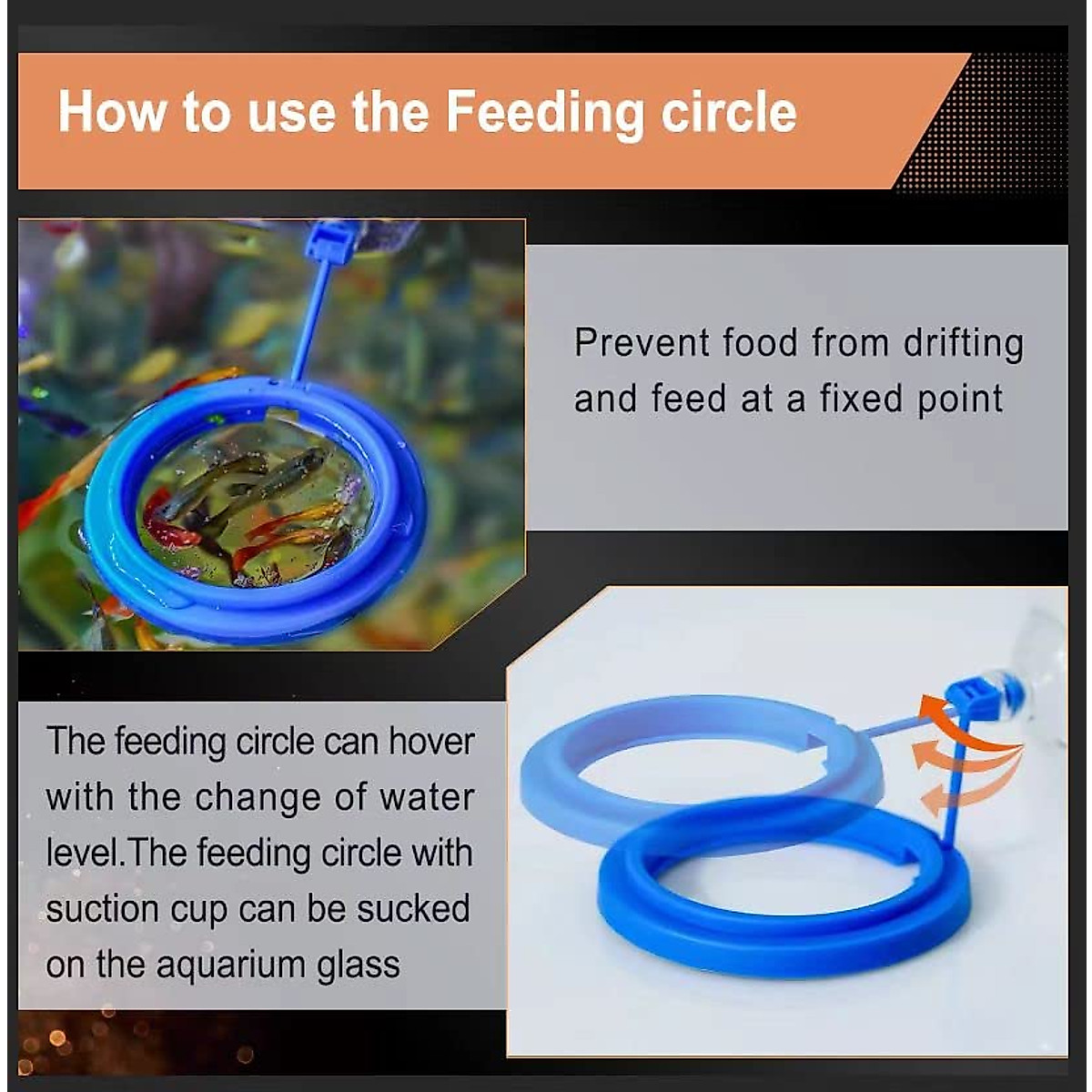 How to use the Feeding circle

Prevent food from drifting and feed at a fixed point

The feeding circle can hover with the change of water level.The feeding circle with suction cup can be sucked on the aquarium glass